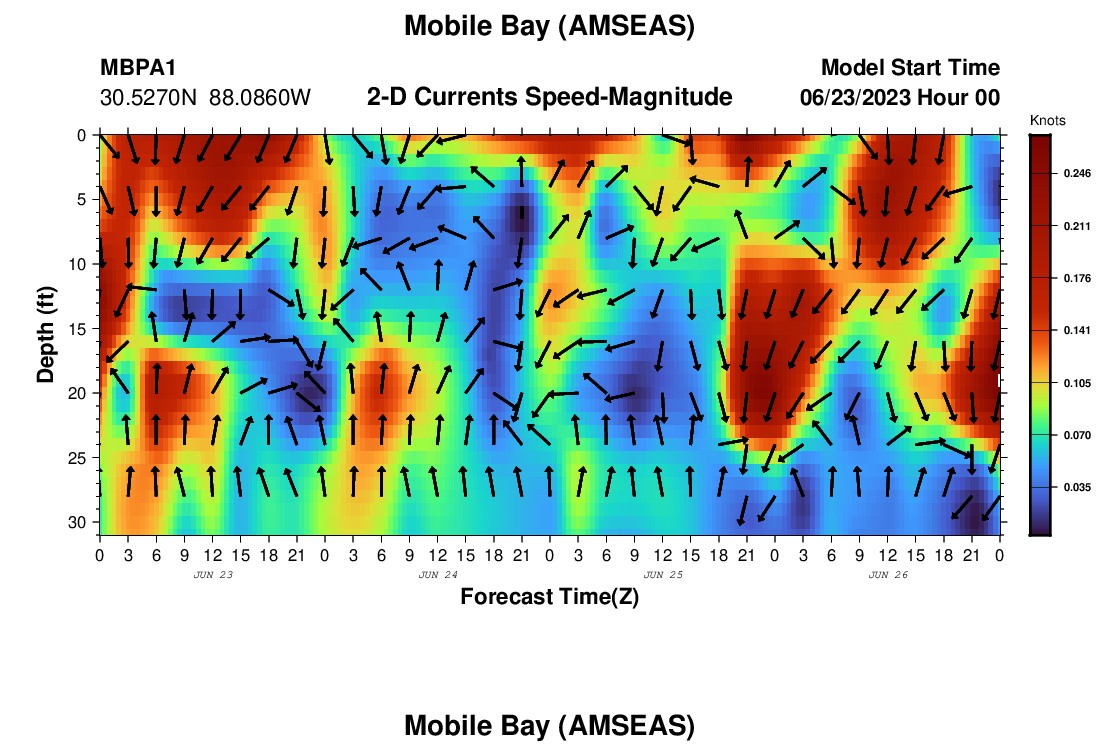 Mobile Bay (AMSEAS)

MBPA1
30.5270N 88.0860W

2-D Currents Speed-Magnitude

Model Start Time
06/23/2023 Hour 00

Knots
0.246
0.211
0.176
0.141
0.105
0.070
0.035

Depth (ft)
0
5
10
15
20
25
30

0 3 6 9 12 15 18 21 0 3 6 9 12 15 18 21 0 3 6 9 12 15 18 21 0 3 6 9 12 15 18 21 0
JUN 23
JUN 24
JUN 25
JUN 26

Forecast Time(Z)

Mobile Bay (AMSEAS)